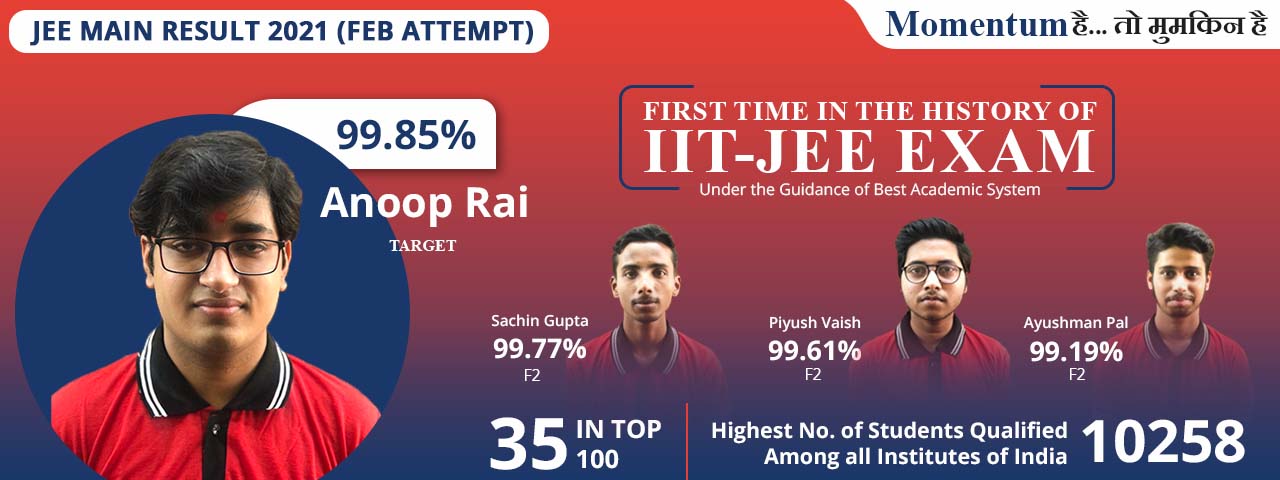 JEE MAIN RESULT 2021 (FEB ATTEMPT)

Momentum है... तो मुमकिन है

99.85%
Anoop Rai
TARGET

FIRST TIME IN THE HISTORY OF
IIT-JEE EXAM
Under the Guidance of Best Academic System

Sachin Gupta
99.77%
F2

Piyush Vaish
99.61%
F2

Ayushman Pal
99.19%
F2

35 IN TOP 100

Highest No. of Students Qualified Among all Institutes of India 10258